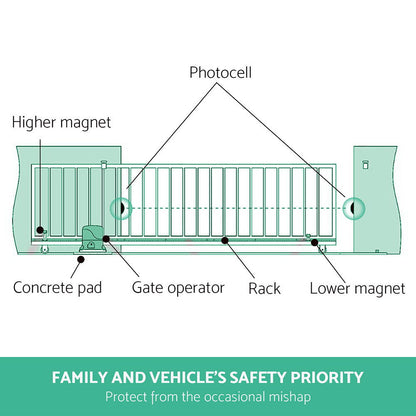 Photocell

Higher magnet

Concrete pad

Gate operator

Rack

Lower magnet

FAMILY AND VEHICLE'S SAFETY PRIORITY

Protect from the occasional mishap